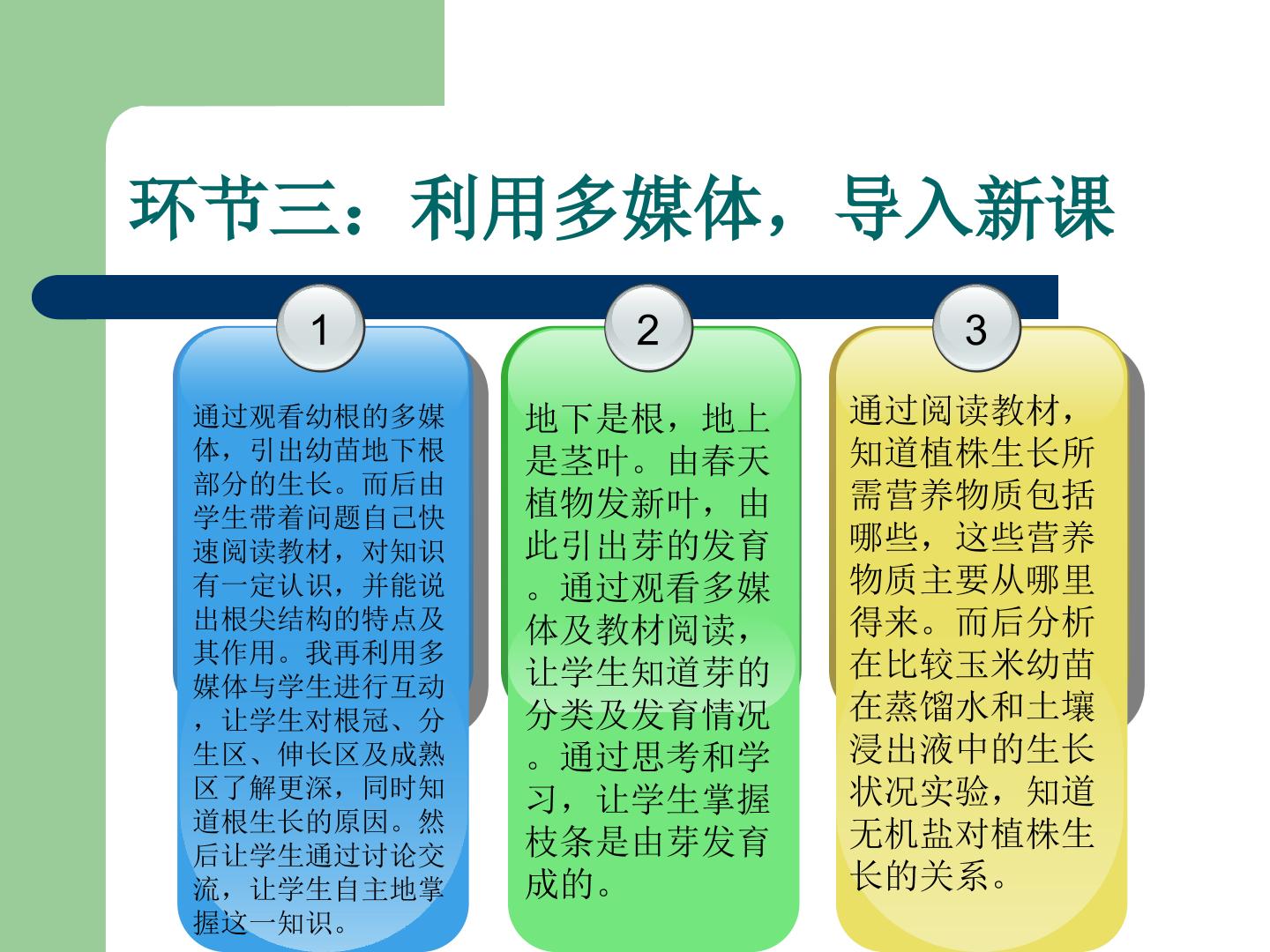 环节三：利用多媒体，导入新课

1

通过观看幼根的多媒体，引出幼苗地下根部分的生长。而后由学生带着问题自己快速阅读教材，对知识有一定认识，并能说出根尖结构的特点及其作用。我再利用多媒体与学生进行互动，让学生对根冠、分生区、伸长区及成熟区了解更深，同时知道根生长的原因。然后让学生通过讨论交流，让学生自主地掌握这一知识。

2

地下是根，地上是茎叶。由春天植物发新叶，由此引出芽的发育。通过观看多媒体及教材阅读，让学生知道芽的分类及发育情况。通过思考和学习，让学生掌握枝条是由芽发育成的。

3

通过阅读教材，知道植株生长所需营养物质包括哪些，这些营养物质主要从哪里得来。而后分析在比较玉米幼苗在蒸馏水和土壤浸出液中的生长状况实验，知道无机盐对植株生长的关系。